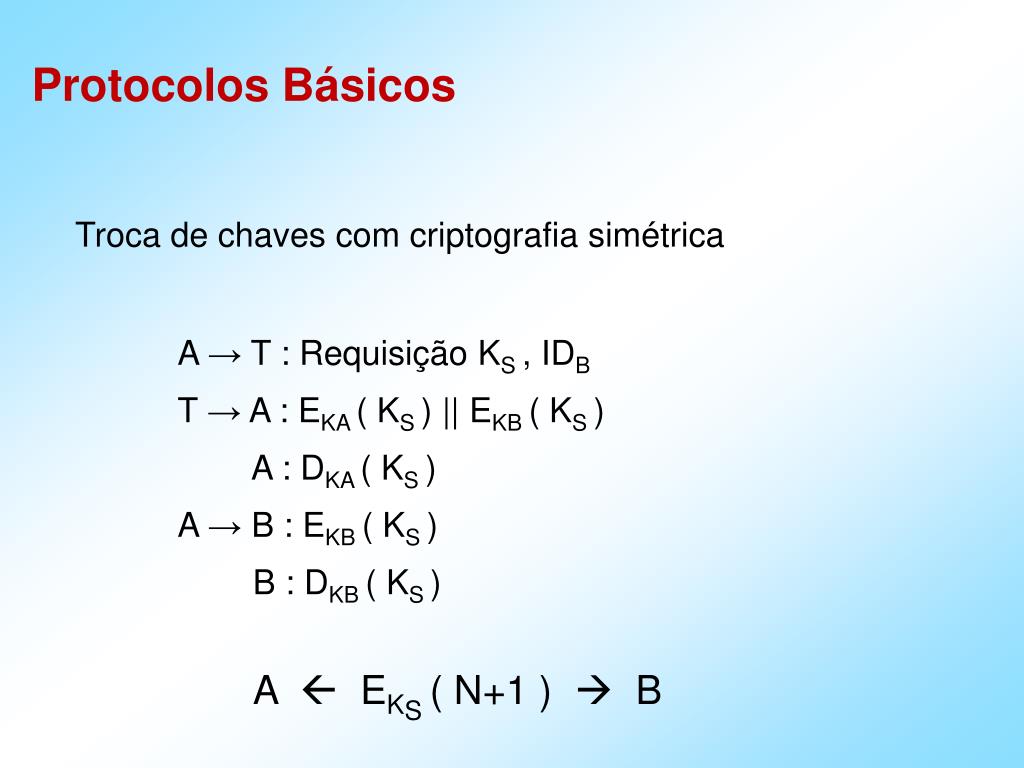 Protocolos Básicos

Troca de chaves com criptografia simétrica

A → T : Requisição $K_S$ , $ID_B$

T → A : $E_{KA}$ ( $K_S$ ) || $E_{KB}$ ( $K_S$ )

A : $D_{KA}$ ( $K_S$ )

A → B : $E_{KB}$ ( $K_S$ )

B : $D_{KB}$ ( $K_S$ )

A ← $E_{K_S}$ ( N+1 ) → B